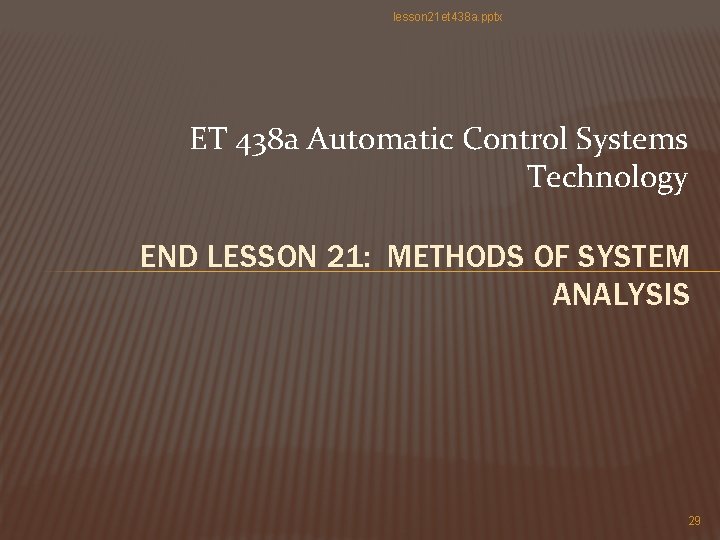 lesson21et438a.pptx

ET 438a Automatic Control Systems Technology

END LESSON 21: METHODS OF SYSTEM ANALYSIS

29